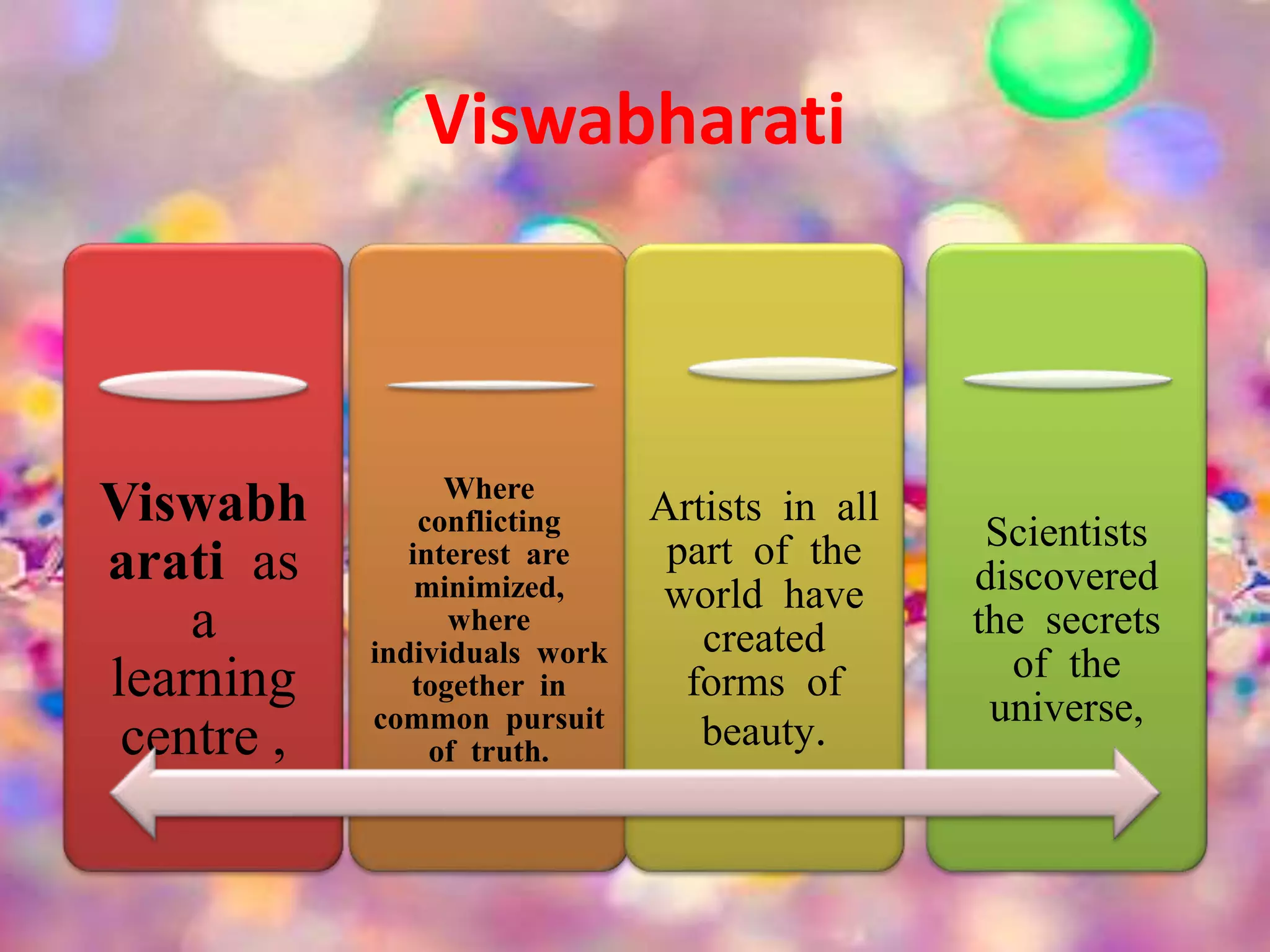 Viswabharati

Viswabharati as a learning centre ,

Where conflicting interest are minimized, where individuals work together in common pursuit of truth.

Artists in all part of the world have created forms of beauty.

Scientists discovered the secrets of the universe,